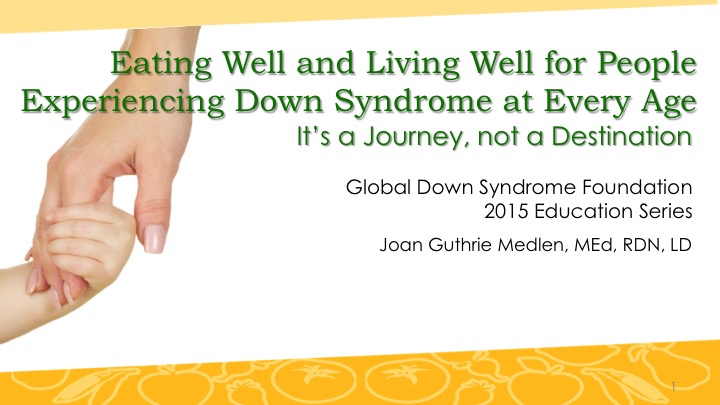 Eating Well and Living Well for People Experiencing Down Syndrome at Every Age
It's a Journey, not a Destination

Global Down Syndrome Foundation
2015 Education Series

Joan Guthrie Medlen, MEd, RDN, LD

1